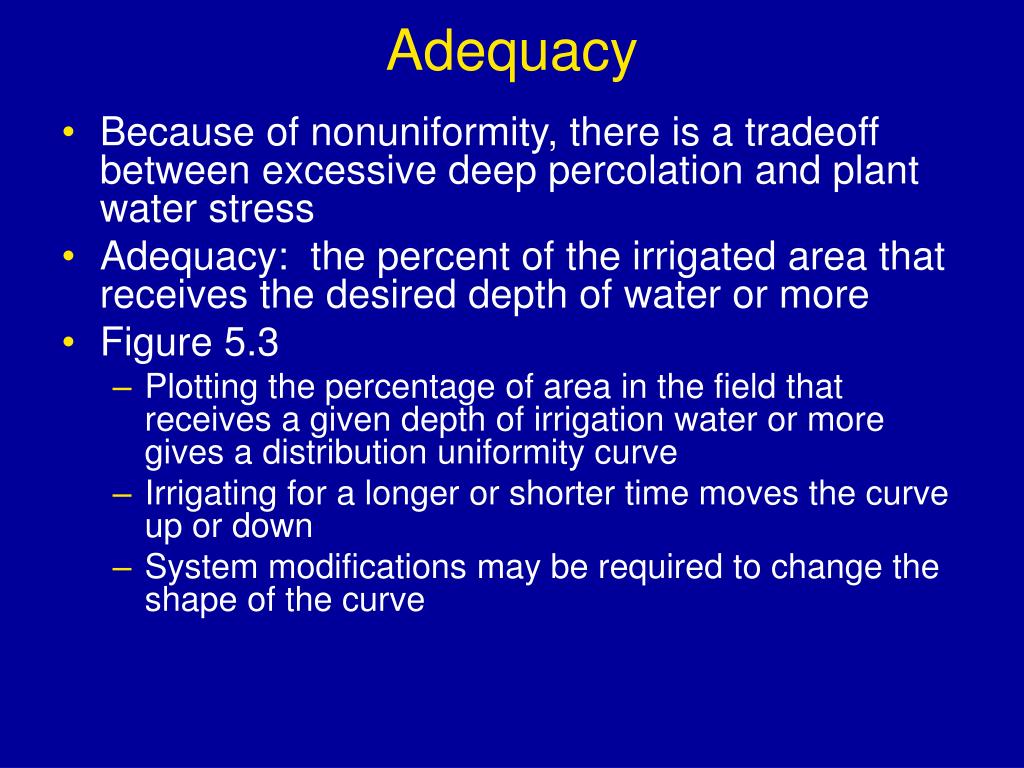 Adequacy

• Because of nonuniformity, there is a tradeoff between excessive deep percolation and plant water stress
• Adequacy: the percent of the irrigated area that receives the desired depth of water or more
• Figure 5.3
– Plotting the percentage of area in the field that receives a given depth of irrigation water or more gives a distribution uniformity curve
– Irrigating for a longer or shorter time moves the curve up or down
– System modifications may be required to change the shape of the curve